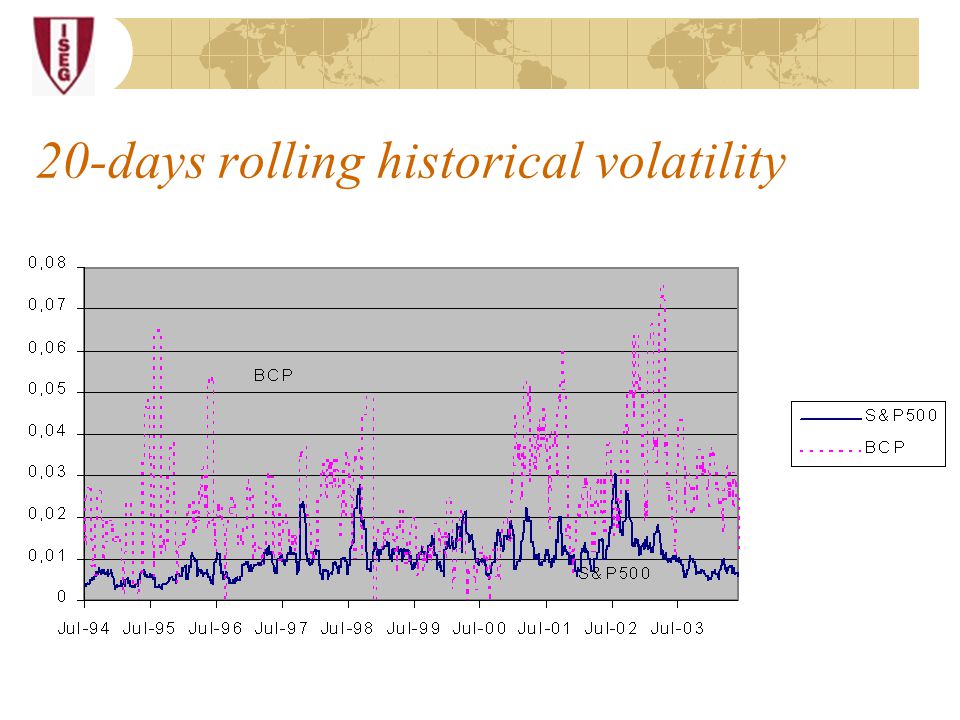 ISEG

20-days rolling historical volatility

0,08
0,07
0,06
0,05
0,04
0,03
0,02
0,01
0

BCP

S&P500

Jul-94 Jul-95 Jul-96 Jul-97 Jul-98 Jul-99 Jul-00 Jul-01 Jul-02 Jul-03

S&P500
BCP